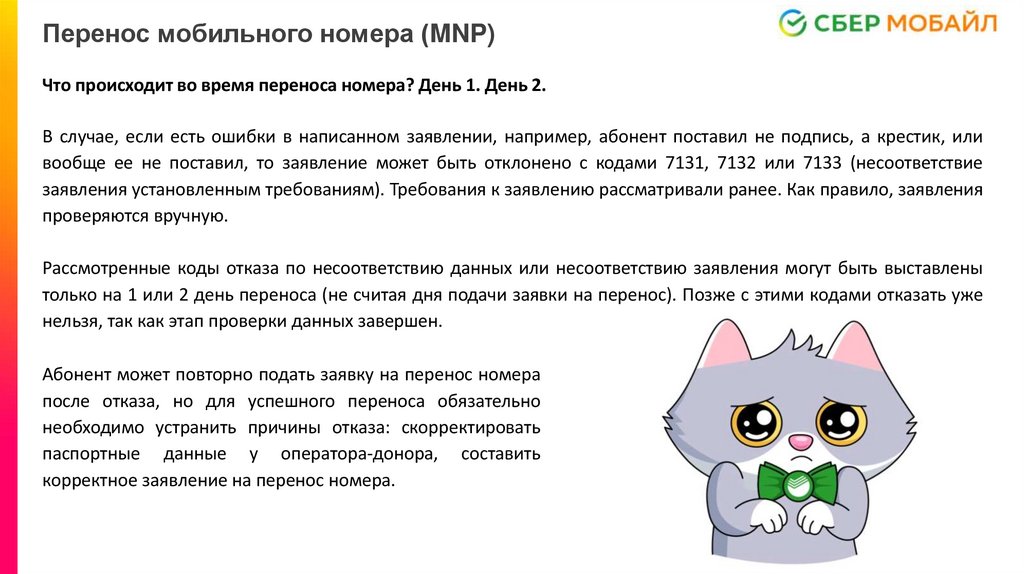 Перенос мобильного номера (MNP)

СБЕР МОБАЙЛ

Что происходит во время переноса номера? День 1. День 2.

В случае, если есть ошибки в написанном заявлении, например, абонент поставил не подпись, а крестик, или вообще ее не поставил, то заявление может быть отклонено с кодами 7131, 7132 или 7133 (несоответствие заявления установленным требованиям). Требования к заявлению рассматривали ранее. Как правило, заявления проверяются вручную.

Рассмотренные коды отказа по несоответствию данных или несоответствию заявления могут быть выставлены только на 1 или 2 день переноса (не считая дня подачи заявки на перенос). Позже с этими кодами отказать уже нельзя, так как этап проверки данных завершен.

Абонент может повторно подать заявку на перенос номера после отказа, но для успешного переноса обязательно необходимо устранить причины отказа: скорректировать паспортные данные у оператора-донора, составить корректное заявление на перенос номера.